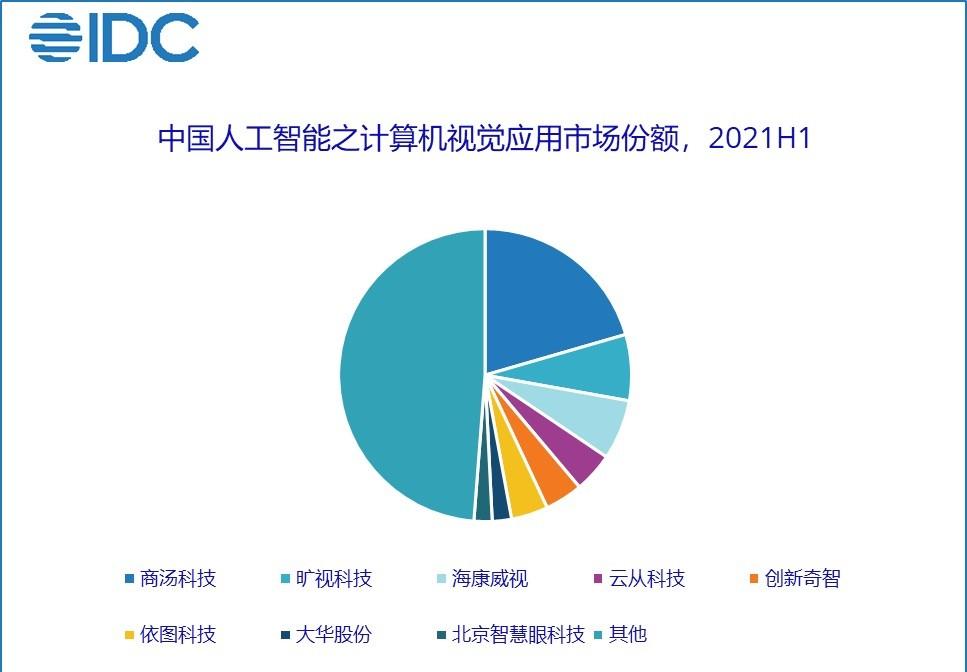 IDC

中国人工智能之计算机视觉应用市场份额，2021H1

商汤科技 旷视科技 海康威视 云从科技 创新奇智

依图科技 大华股份 北京智慧眼科技 其他